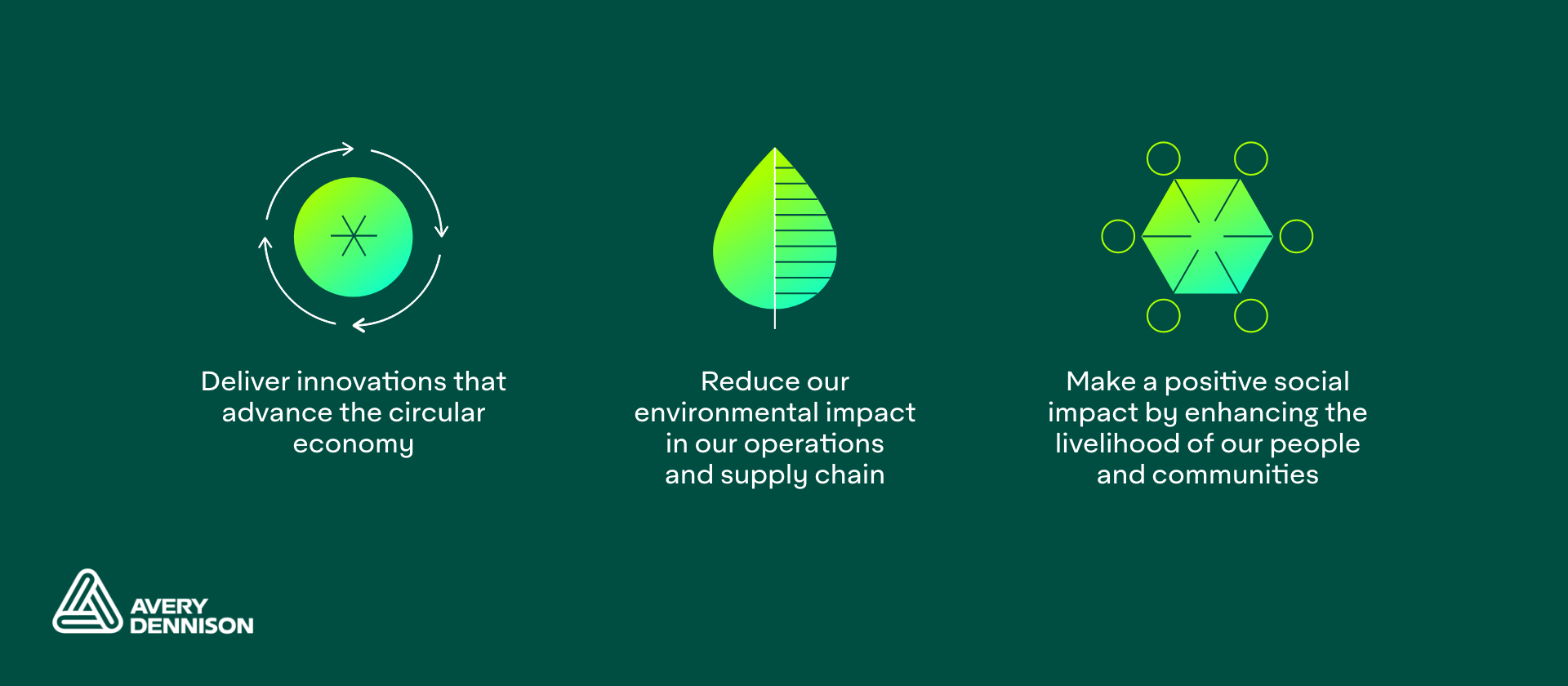 Deliver innovations that advance the circular economy

Reduce our environmental impact in our operations and supply chain

Make a positive social impact by enhancing the livelihood of our people and communities

AVERY DENNISON